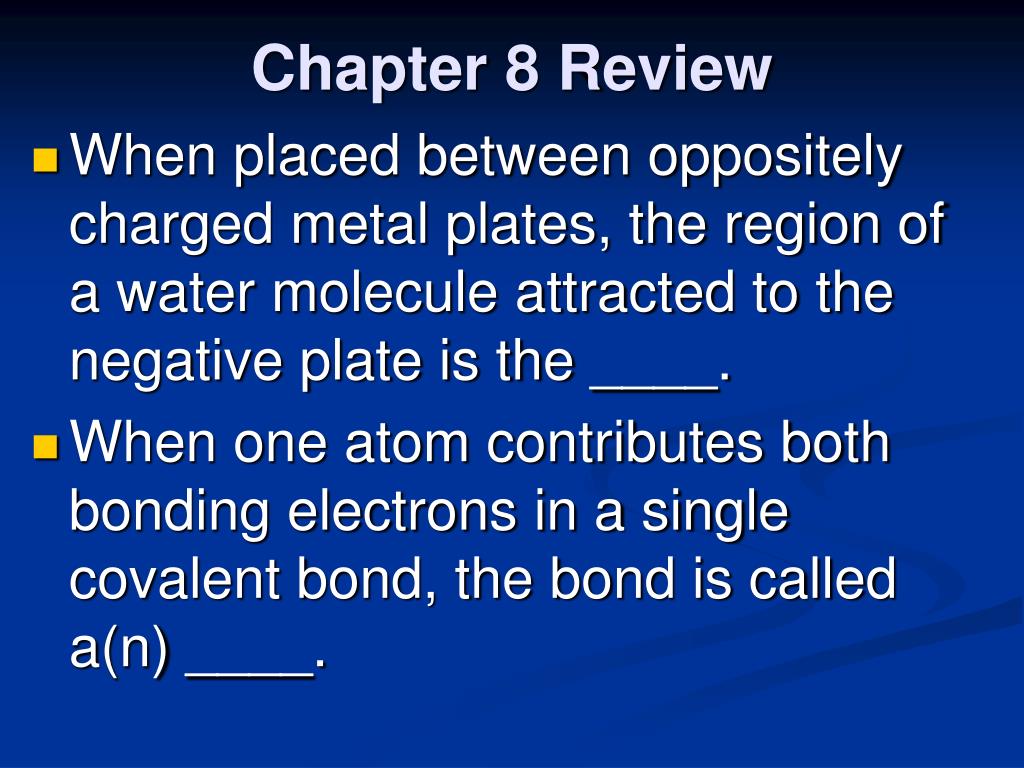 Chapter 8 Review

When placed between oppositely charged metal plates, the region of a water molecule attracted to the negative plate is the ____.

When one atom contributes both bonding electrons in a single covalent bond, the bond is called a(n) ____.